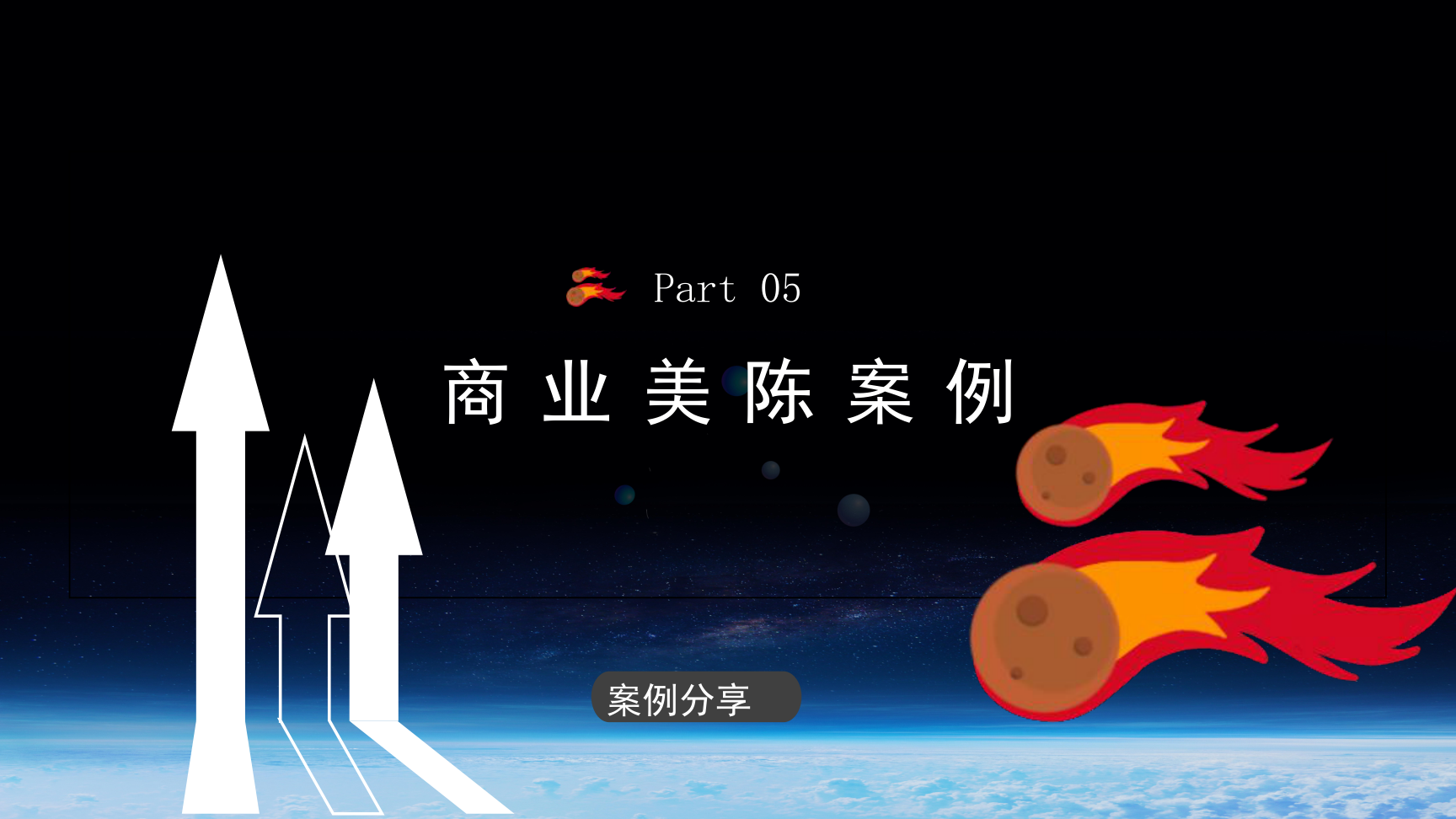 Part 05

商业美陈案例

案例分享